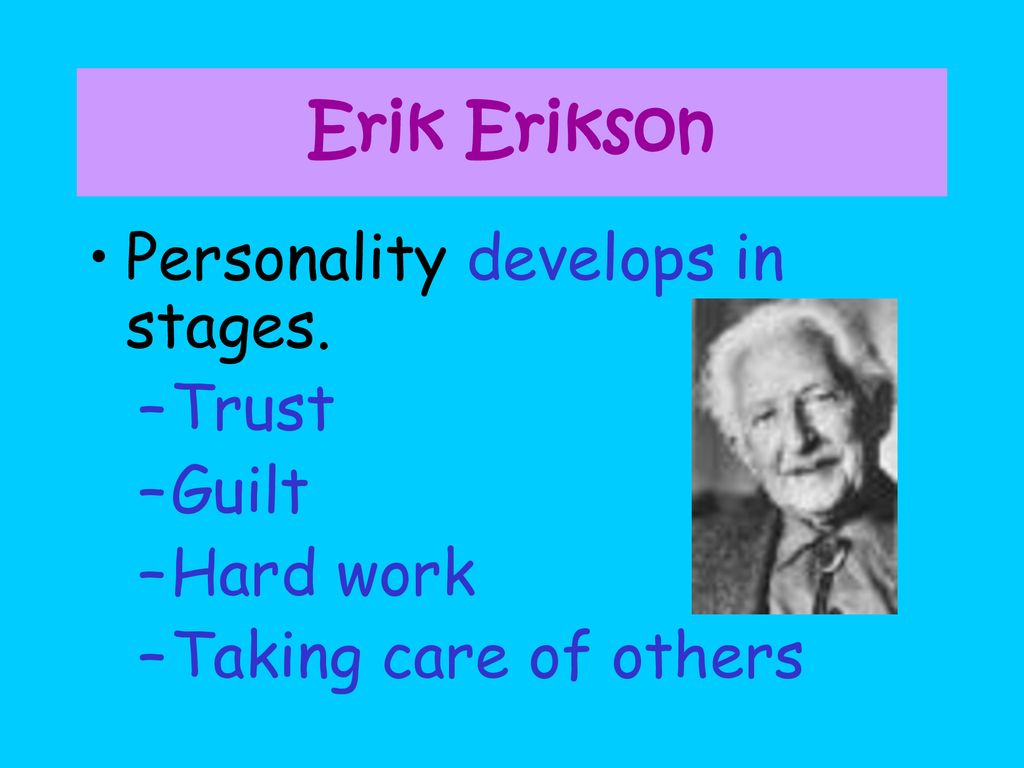 Erik Erikson

• Personality develops in stages.
– Trust
– Guilt
– Hard work
– Taking care of others